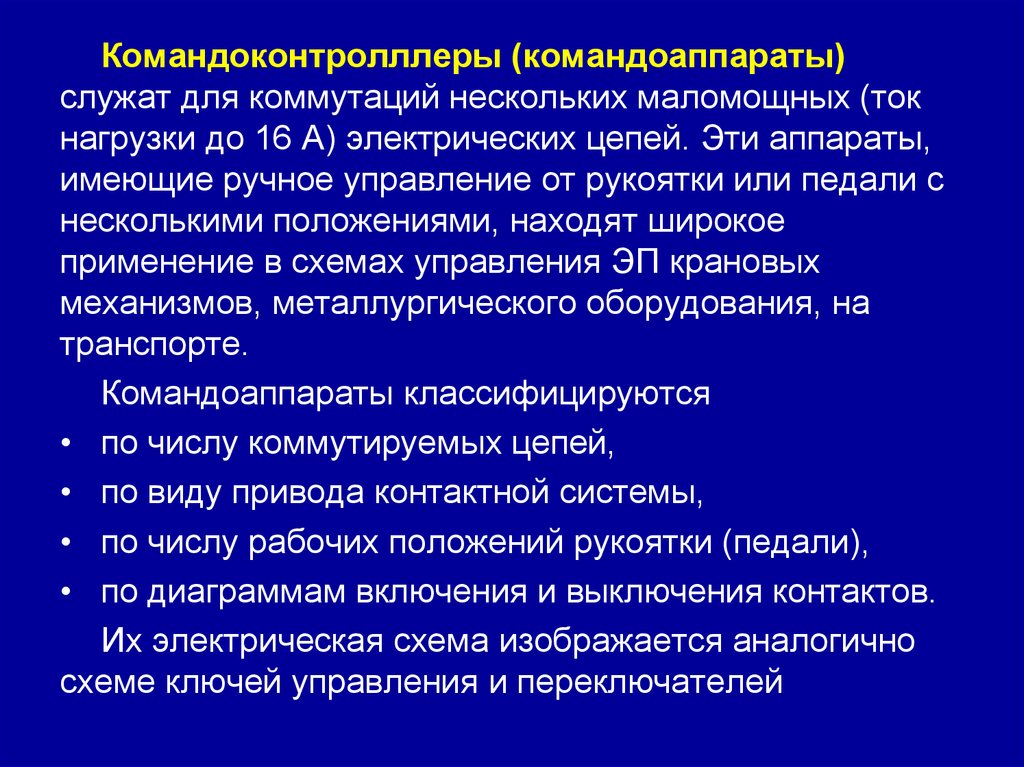 Командоконтролллеры (командоаппараты) служат для коммутаций нескольких маломощных (ток нагрузки до 16 А) электрических цепей. Эти аппараты, имеющие ручное управление от рукоятки или педали с несколькими положениями, находят широкое применение в схемах управления ЭП крановых механизмов, металлургического оборудования, на транспорте.

Командоаппараты классифицируются

• по числу коммутируемых цепей,
• по виду привода контактной системы,
• по числу рабочих положений рукоятки (педали),
• по диаграммам включения и выключения контактов.

Их электрическая схема изображается аналогично схеме ключей управления и переключателей